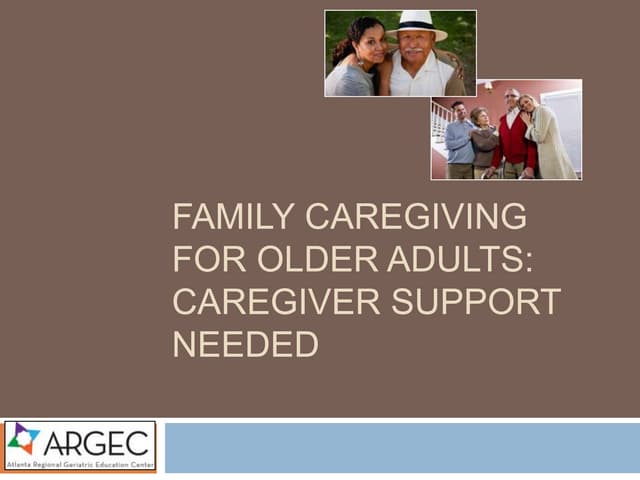 FAMILY CAREGIVING FOR OLDER ADULTS: CAREGIVER SUPPORT NEEDED

ARGEC
Atlanta Regional Geriatric Education Center